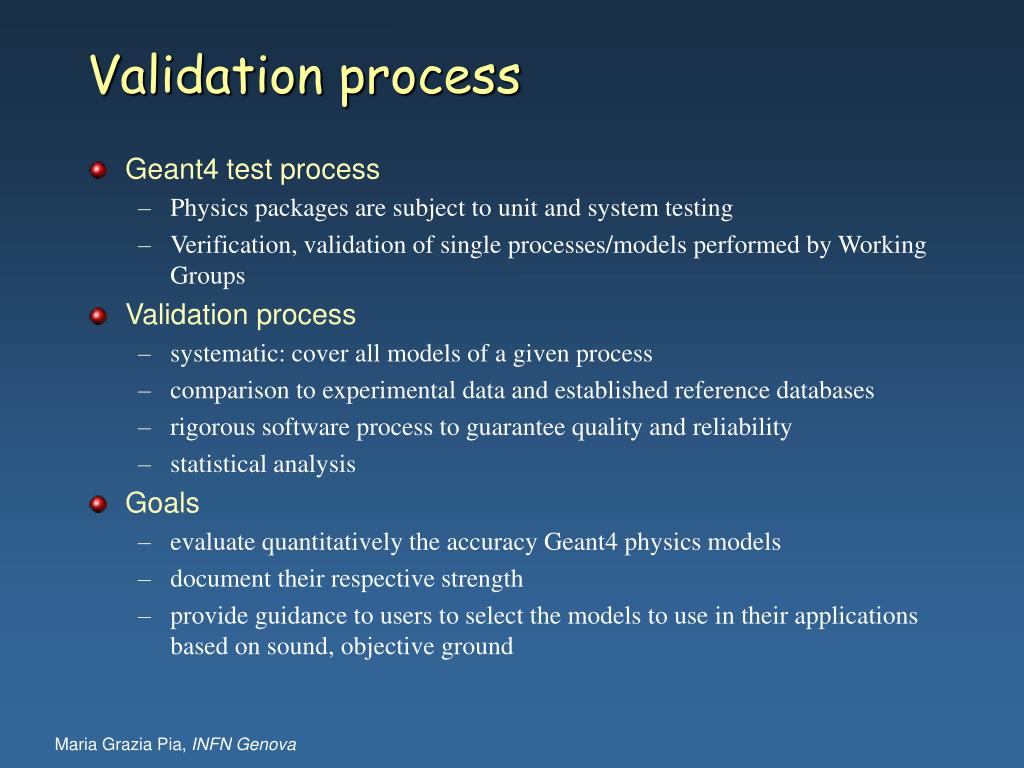 Validation process

Geant4 test process
– Physics packages are subject to unit and system testing
– Verification, validation of single processes/models performed by Working Groups

Validation process
– systematic: cover all models of a given process
– comparison to experimental data and established reference databases
– rigorous software process to guarantee quality and reliability
– statistical analysis

Goals
– evaluate quantitatively the accuracy Geant4 physics models
– document their respective strength
– provide guidance to users to select the models to use in their applications based on sound, objective ground

Maria Grazia Pia, INFN Genova